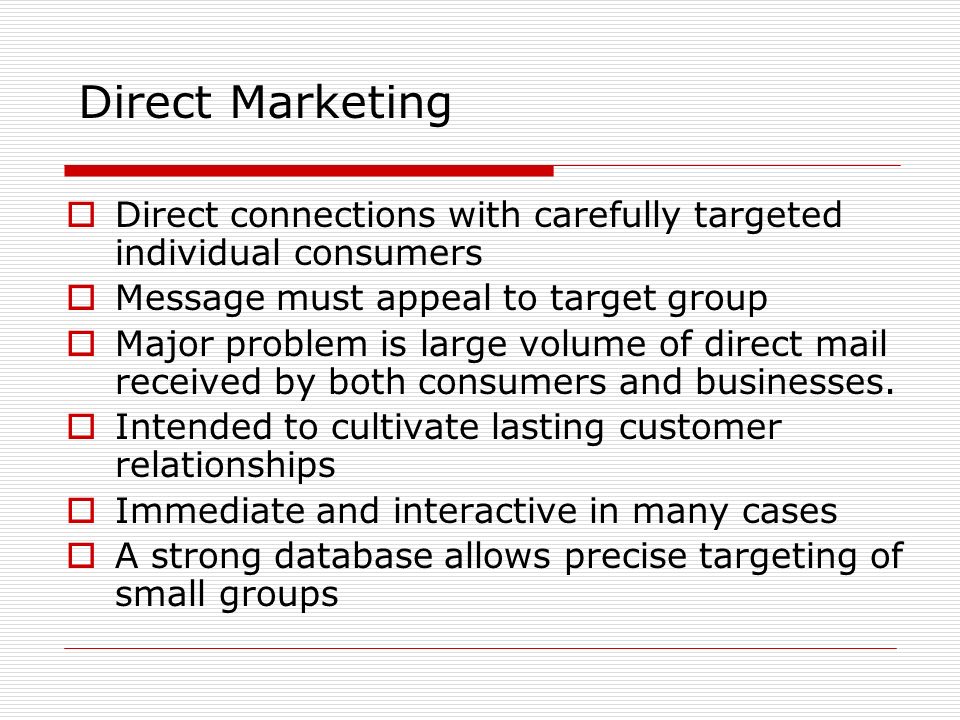 Direct Marketing

- Direct connections with carefully targeted individual consumers
- Message must appeal to target group
- Major problem is large volume of direct mail received by both consumers and businesses.
- Intended to cultivate lasting customer relationships
- Immediate and interactive in many cases
- A strong database allows precise targeting of small groups